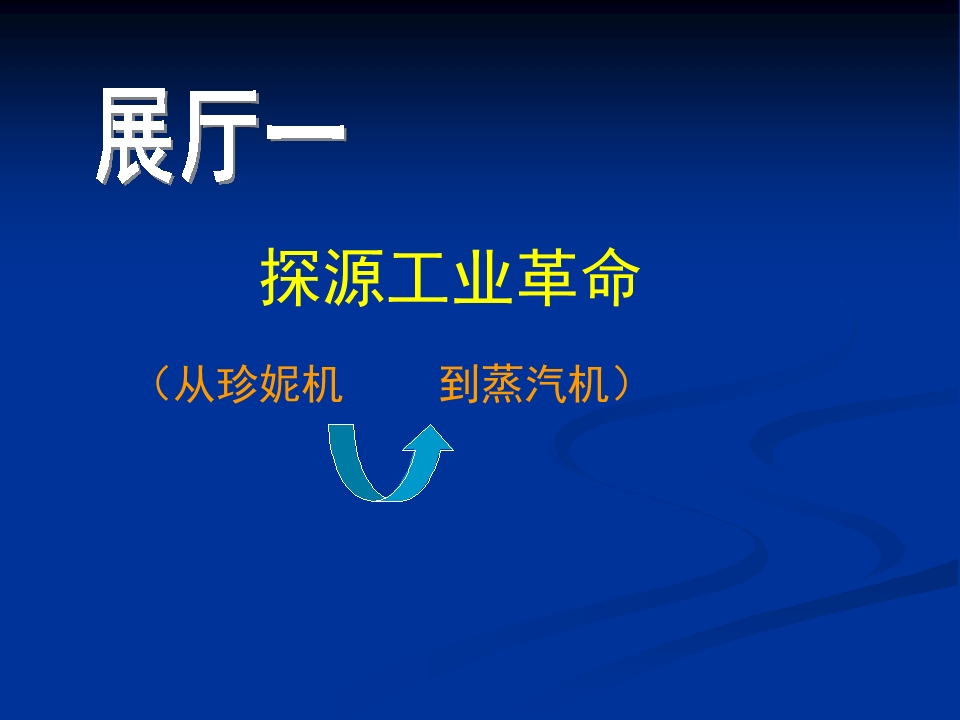 展厅一

探源工业革命

（从珍妮机　　到蒸汽机）